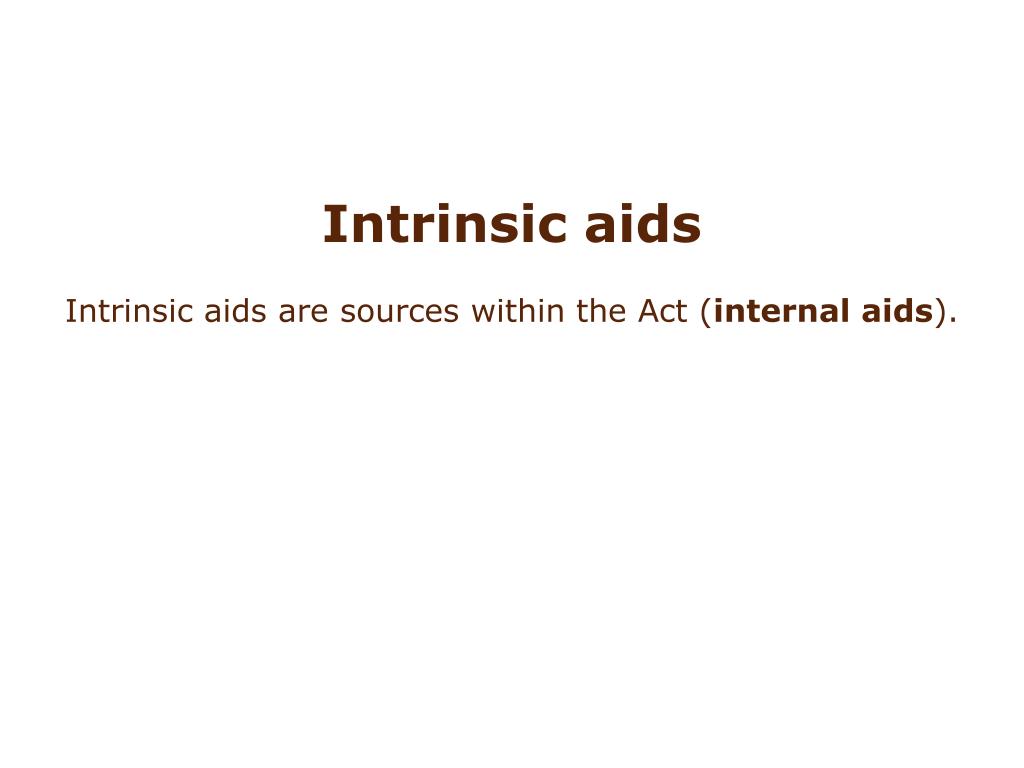 Intrinsic aids

Intrinsic aids are sources within the Act (internal aids).